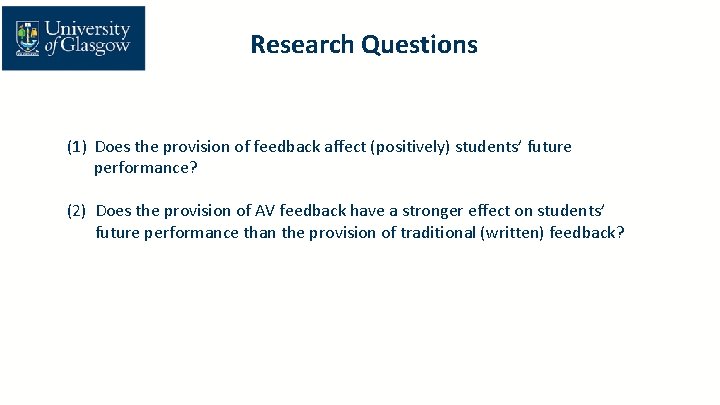 University of Glasgow

Research Questions

(1) Does the provision of feedback affect (positively) students' future performance?

(2) Does the provision of AV feedback have a stronger effect on students' future performance than the provision of traditional (written) feedback?